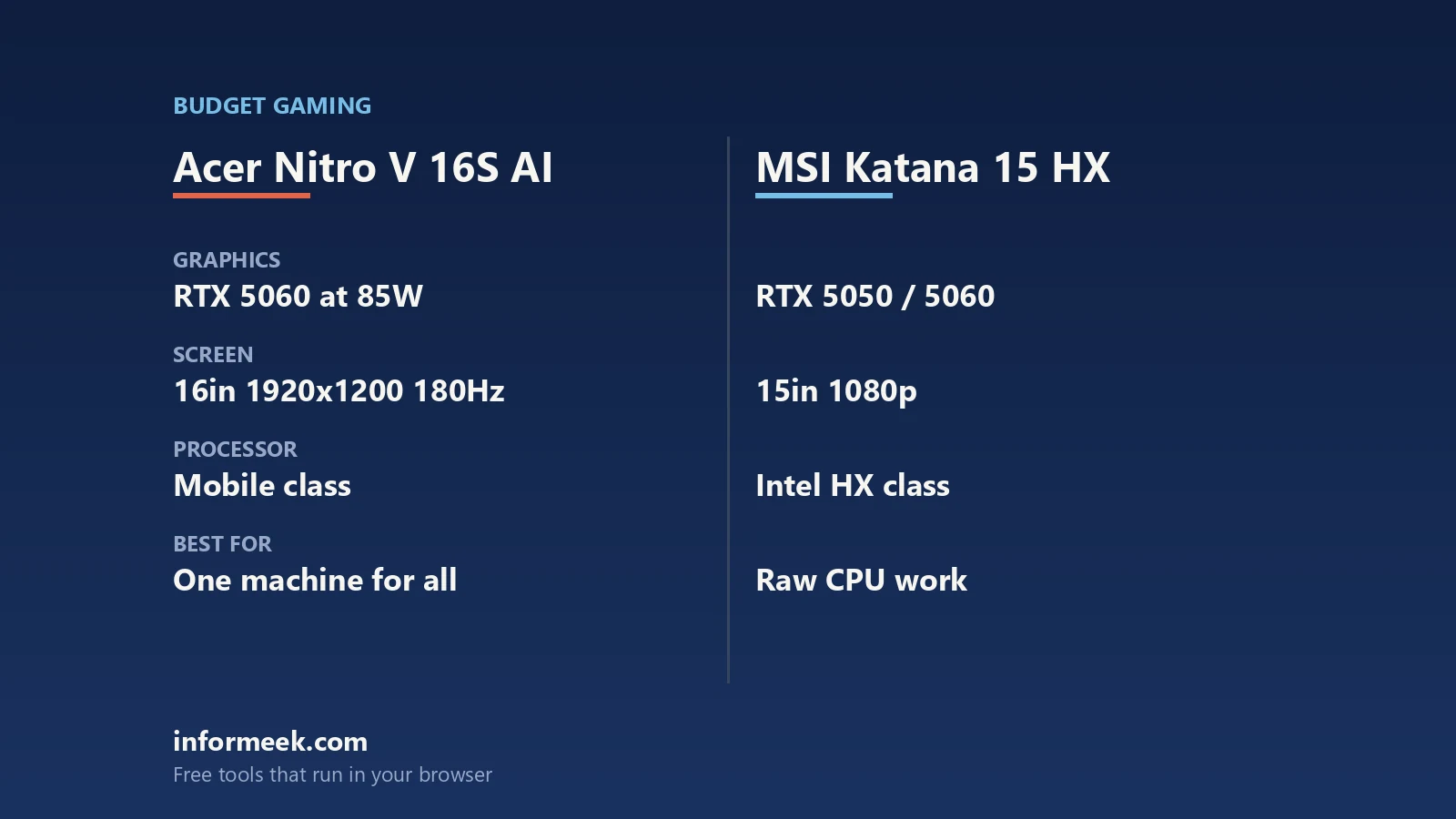 BUDGET GAMING

Acer Nitro V 16S AI

GRAPHICS
RTX 5060 at 85W

SCREEN
16in 1920x1200 180Hz

PROCESSOR
Mobile class

BEST FOR
One machine for all

MSI Katana 15 HX

RTX 5050 / 5060

15in 1080p

Intel HX class

Raw CPU work

informeek.com
Free tools that run in your browser